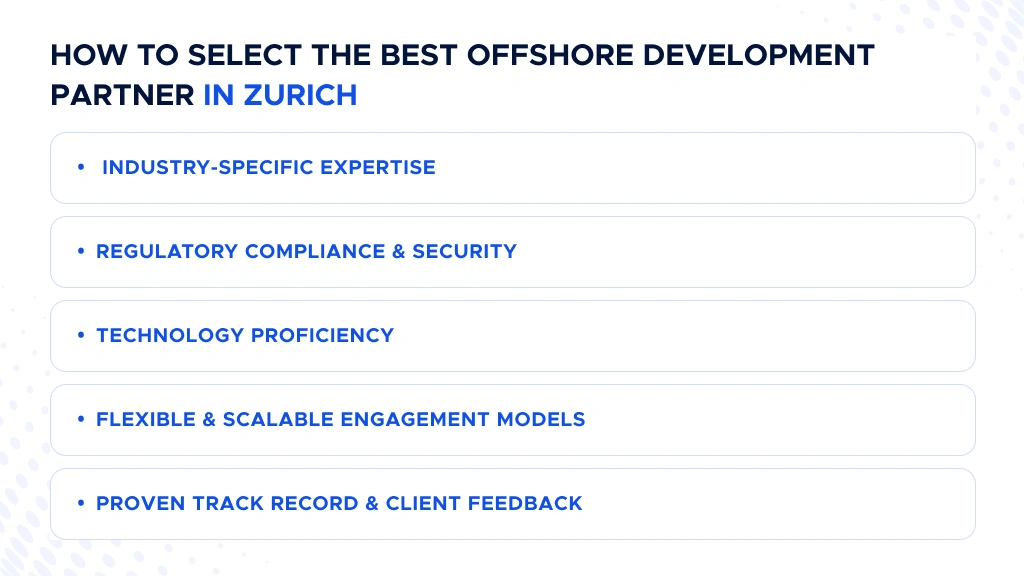 HOW TO SELECT THE BEST OFFSHORE DEVELOPMENT PARTNER IN ZURICH

• INDUSTRY-SPECIFIC EXPERTISE

• REGULATORY COMPLIANCE & SECURITY

• TECHNOLOGY PROFICIENCY

• FLEXIBLE & SCALABLE ENGAGEMENT MODELS

• PROVEN TRACK RECORD & CLIENT FEEDBACK